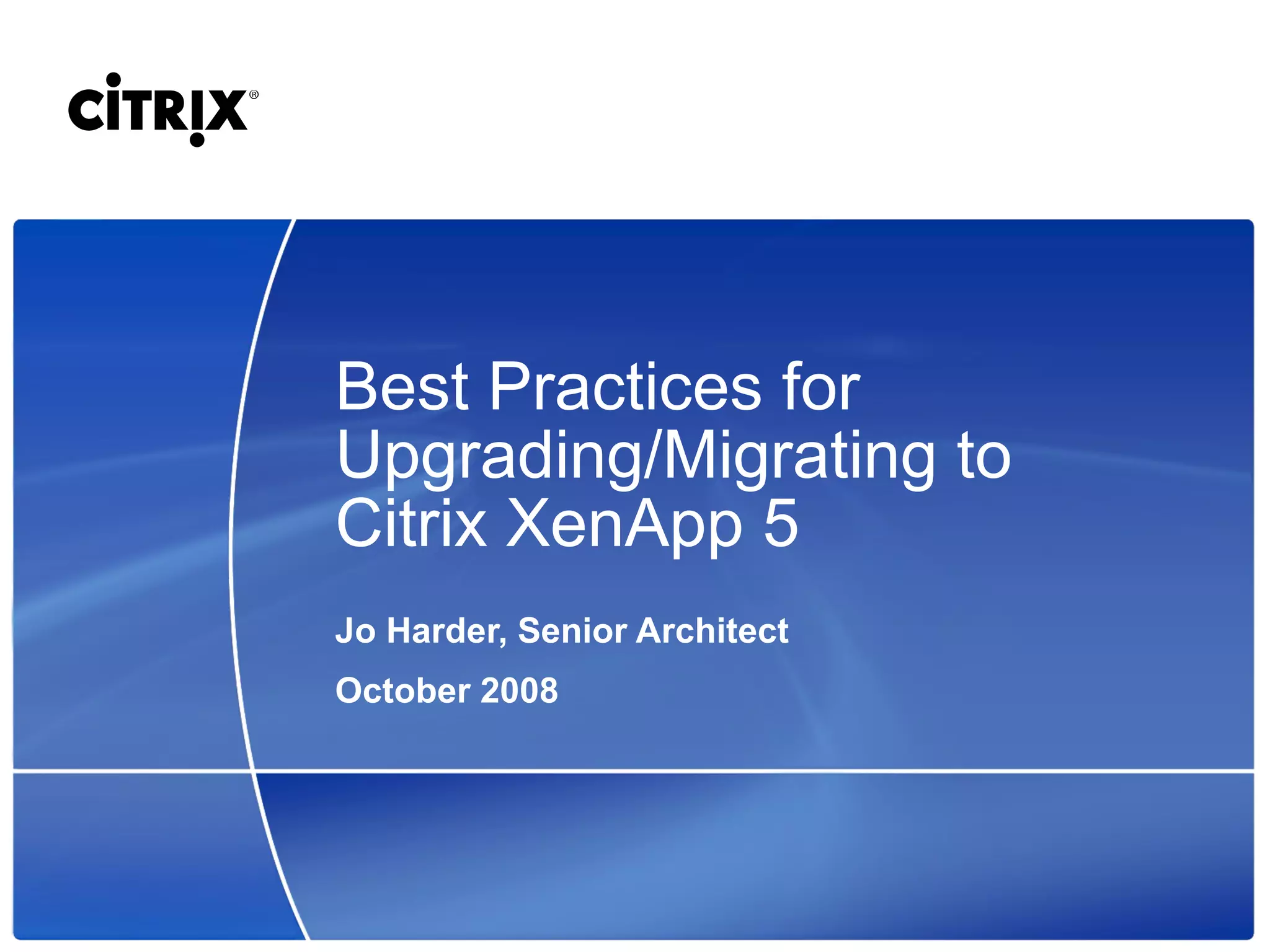 CiTRIX®

Best Practices for Upgrading/Migrating to Citrix XenApp 5

Jo Harder, Senior Architect

October 2008